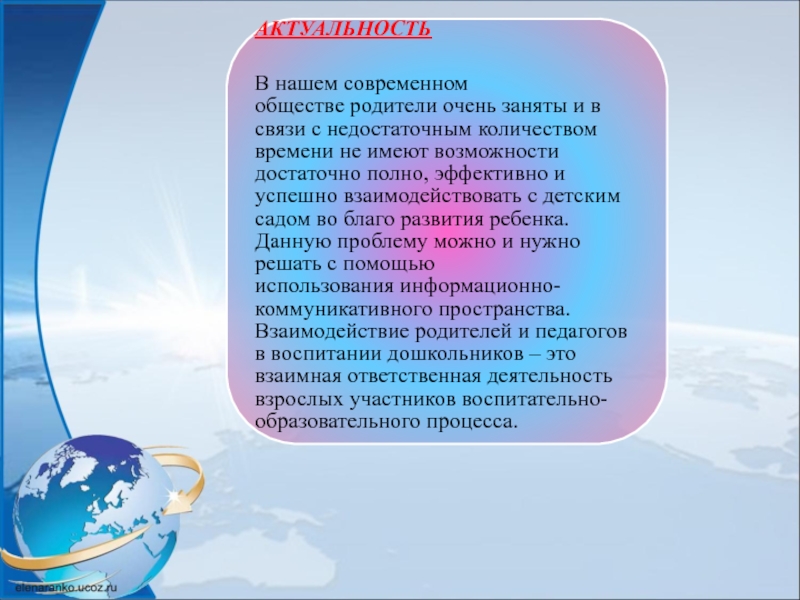 АКТУАЛЬНОСТЬ

В нашем современном обществе родители очень заняты и в связи с недостаточным количеством времени не имеют возможности достаточно полно, эффективно и успешно взаимодействовать с детским садом во благо развития ребенка. Данную проблему можно и нужно решать с помощью использования информационно-коммуникативного пространства. Взаимодействие родителей и педагогов в воспитании дошкольников – это взаимная ответственная деятельность взрослых участников воспитательно-образовательного процесса.

elenaranko.ucoz.ru